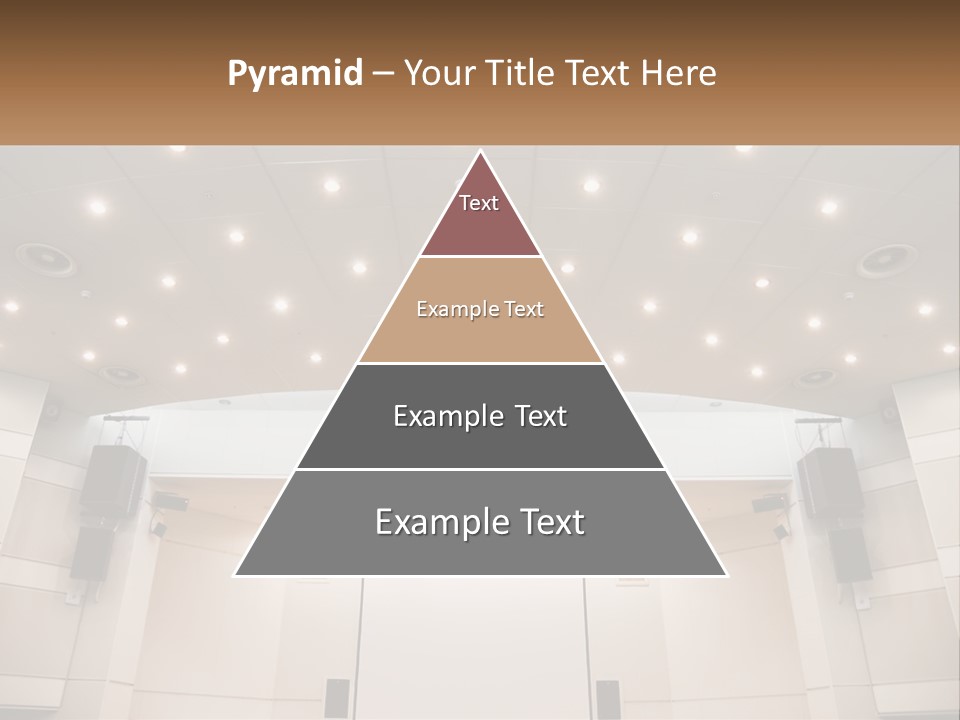 Pyramid – Your Title Text Here

Text

Example Text

Example Text

Example Text